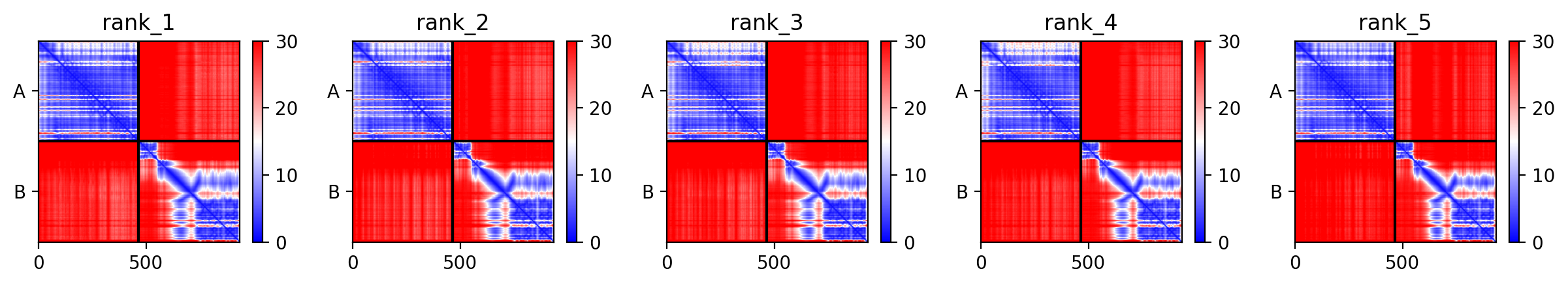 rank_1
A
B
0
500
30
20
10
0

rank_2
A
B
0
500
30
20
10
0

rank_3
A
B
0
500
30
20
10
0

rank_4
A
B
0
500
30
20
10
0

rank_5
A
B
0
500
30
20
10
0